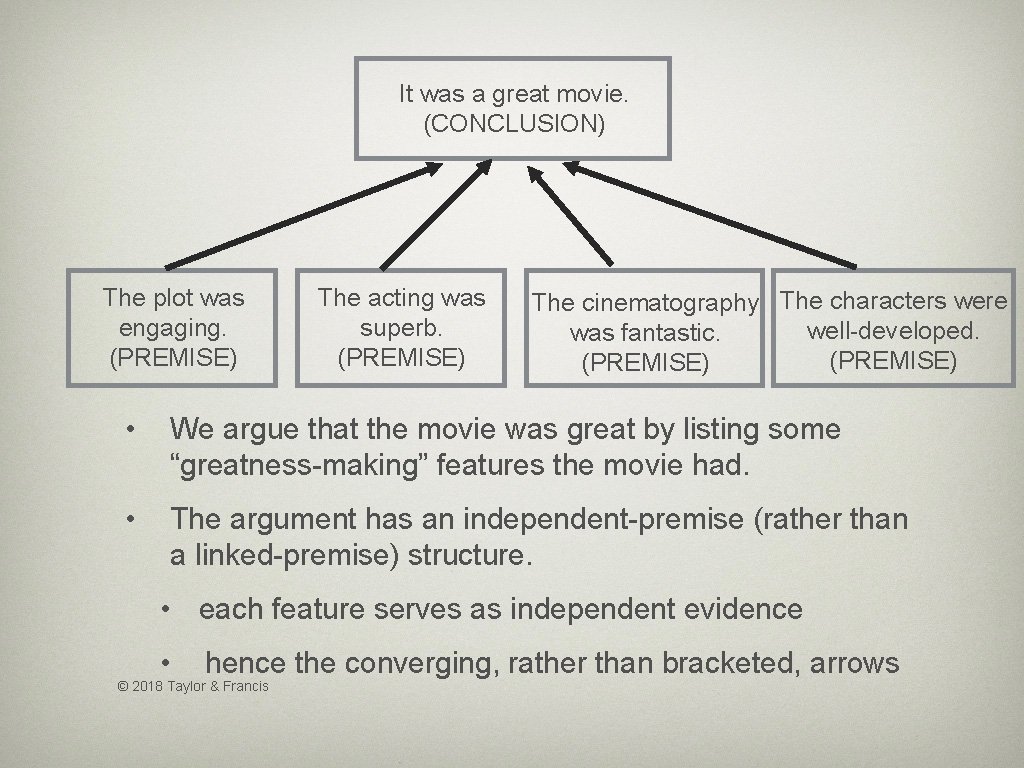 It was a great movie. (CONCLUSION)

The plot was engaging. (PREMISE)

The acting was superb. (PREMISE)

The cinematography was fantastic. (PREMISE)

The characters were well-developed. (PREMISE)

• We argue that the movie was great by listing some “greatness-making” features the movie had.

• The argument has an independent-premise (rather than a linked-premise) structure.

• each feature serves as independent evidence

• hence the converging, rather than bracketed, arrows

© 2018 Taylor & Francis